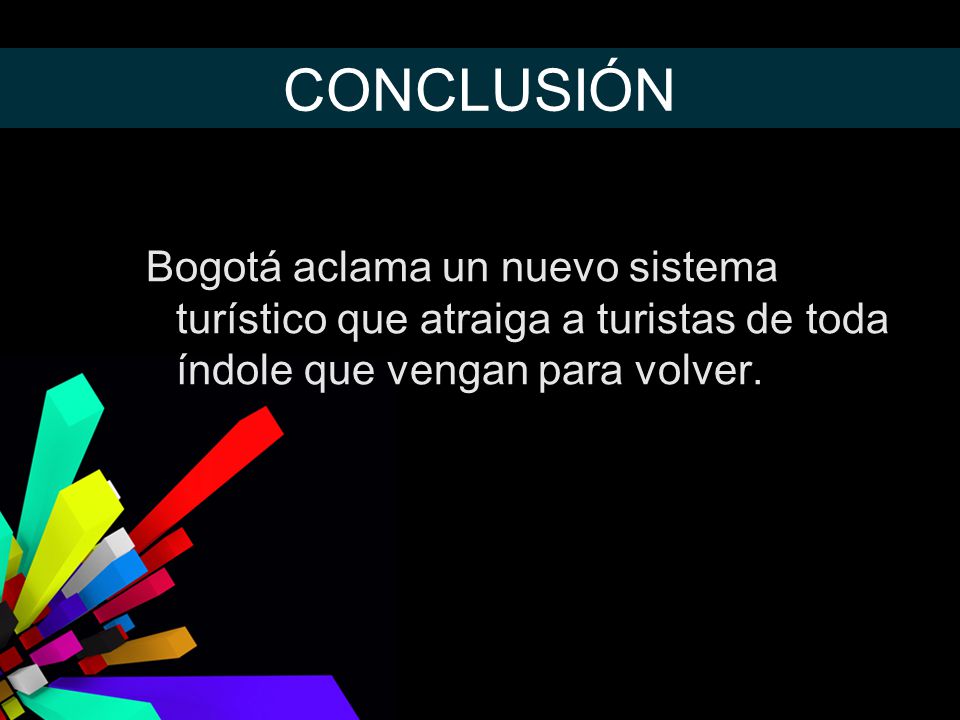 CONCLUSIÓN

Bogotá aclama un nuevo sistema turístico que atraiga a turistas de toda índole que vengan para volver.